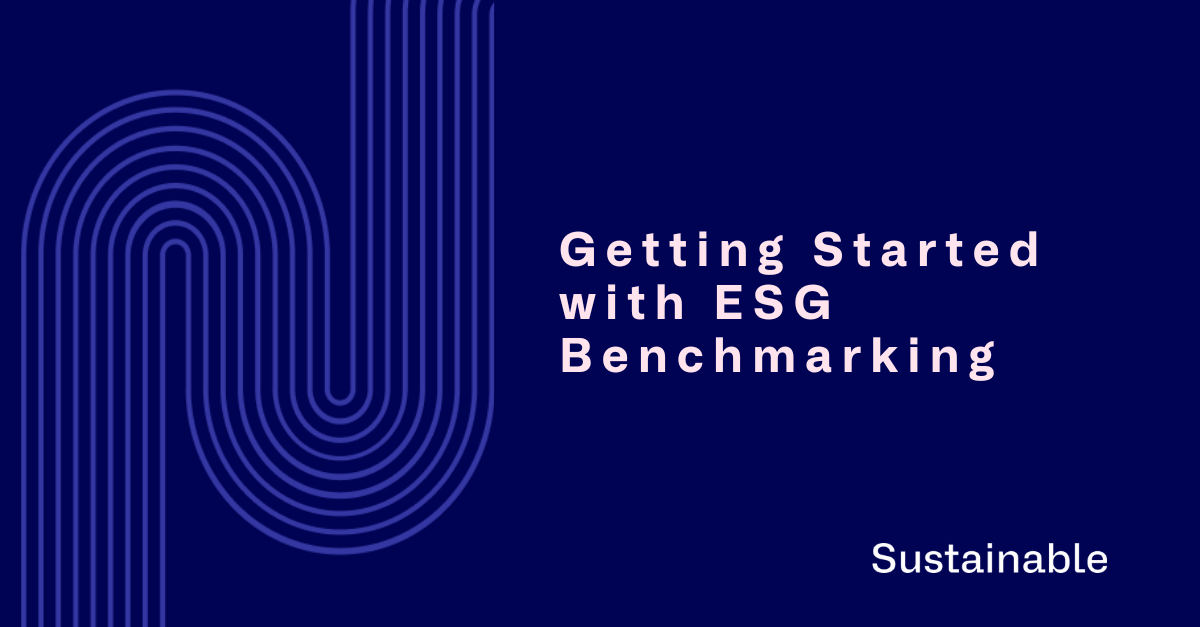 Getting Started with ESG Benchmarking

Sustainable